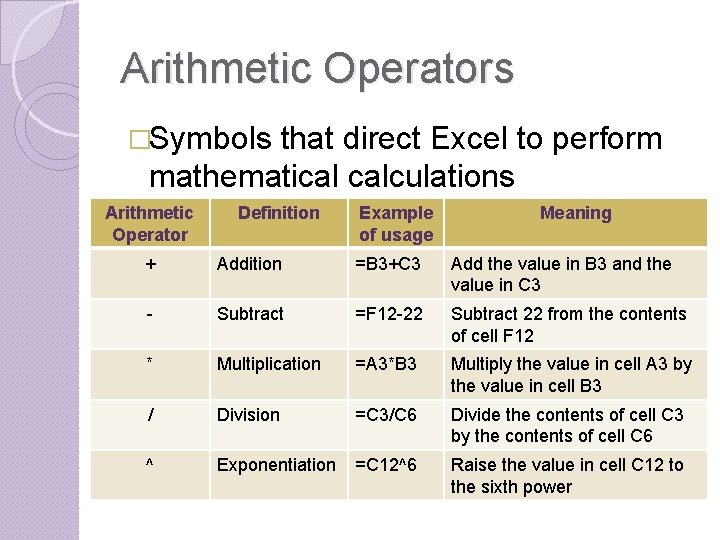 Arithmetic Operators

□Symbols that direct Excel to perform mathematical calculations

| Arithmetic Operator | Definition | Example of usage | Meaning |
|---|---|---|---|
| + | Addition | =B3+C3 | Add the value in B3 and the value in C3 |
| - | Subtract | =F12-22 | Subtract 22 from the contents of cell F12 |
| * | Multiplication | =A3*B3 | Multiply the value in cell A3 by the value in cell B3 |
| / | Division | =C3/C6 | Divide the contents of cell C3 by the contents of cell C6 |
| ^ | Exponentiation | =C12^6 | Raise the value in cell C12 to the sixth power |